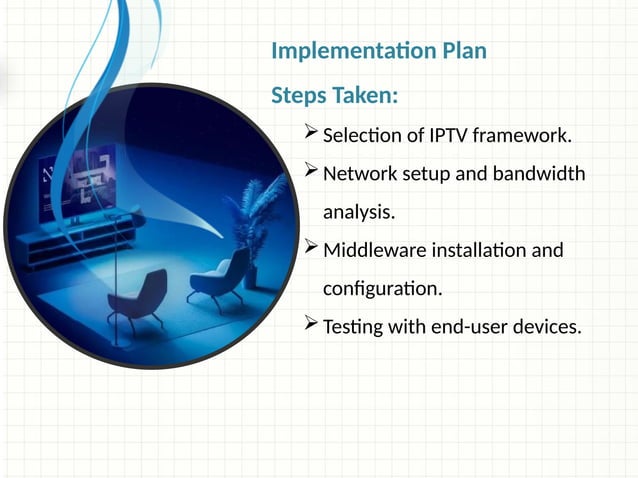 Implementation Plan

Steps Taken:

➢ Selection of IPTV framework.
➢ Network setup and bandwidth analysis.
➢ Middleware installation and configuration.
➢ Testing with end-user devices.